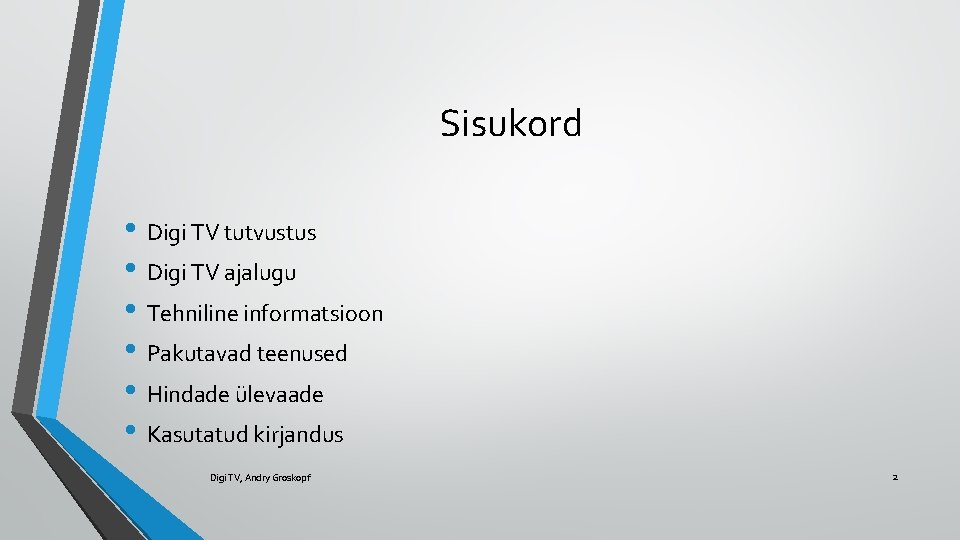 Sisukord

• Digi TV tutvustus
• Digi TV ajalugu
• Tehniline informatsioon
• Pakutavad teenused
• Hindade ülevaade
• Kasutatud kirjandus

Digi TV, Andry Groskopf

2